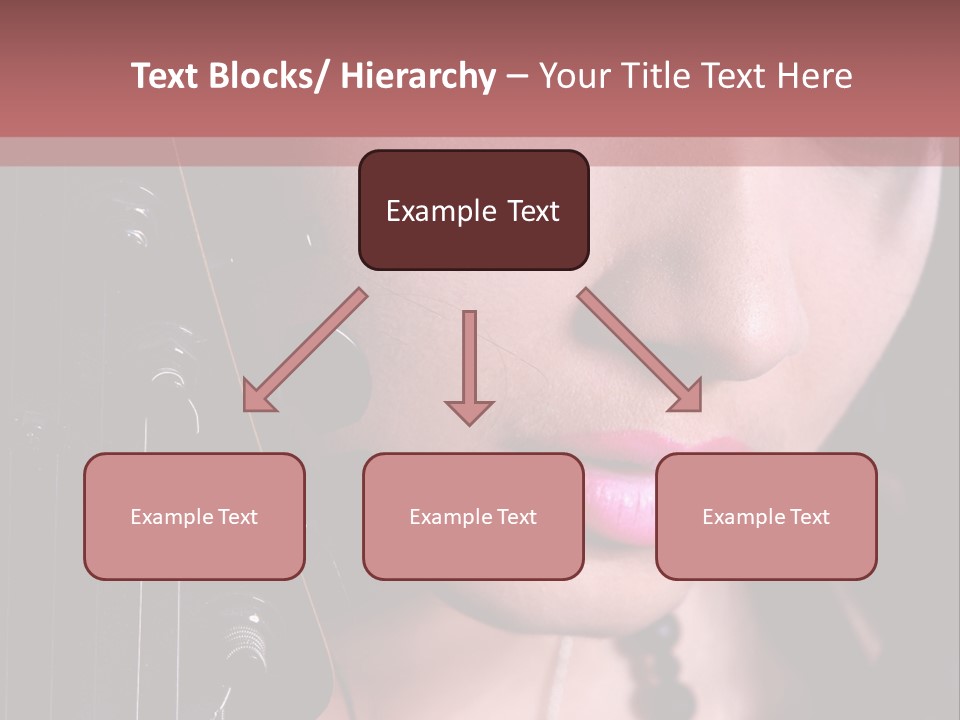 Text Blocks/ Hierarchy – Your Title Text Here

Example Text

Example Text

Example Text

Example Text